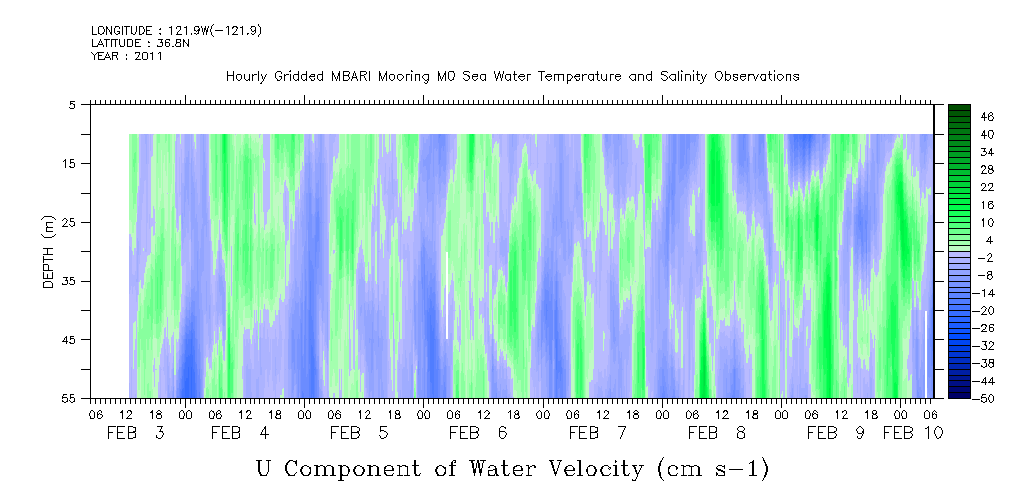 LONGITUDE : 121.9W(-121.9)
LATITUDE : 36.8N
YEAR : 2011

Hourly Gridded MBARI Mooring M0 Sea Water Temperature and Salinity Observations

DEPTH (m)
5
15
25
35
45
55

46
40
34
28
22
16
10
4
-2
-8
-14
-20
-26
-32
-38
-44
-50

06 12 18 00 06 12 18 00 06 12 18 00 06 12 18 00 06 12 18 00 06 12 18 00 06 12 18 00 06
FEB 3 FEB 4 FEB 5 FEB 6 FEB 7 FEB 8 FEB 9 FEB 10

U Component of Water Velocity (cm s-1)